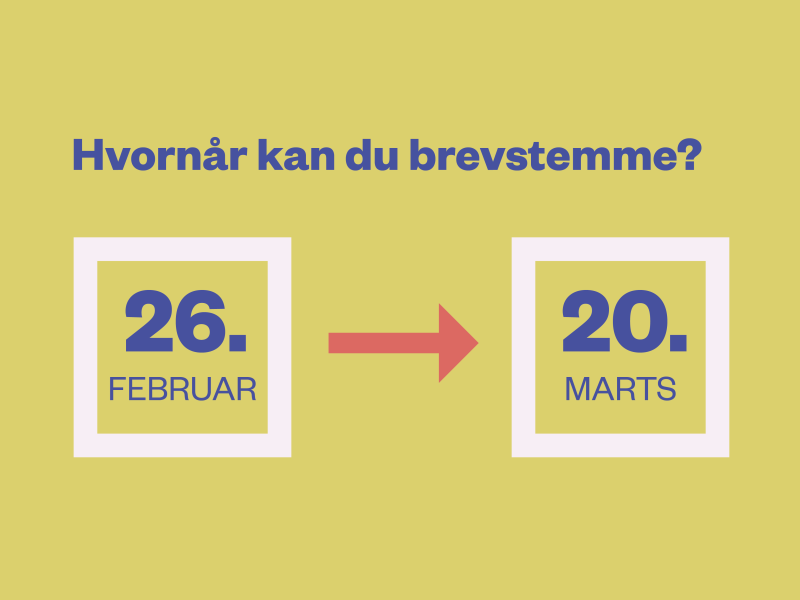 Hvornår kan du brevstemme?

26.
FEBRUAR

20.
MARTS